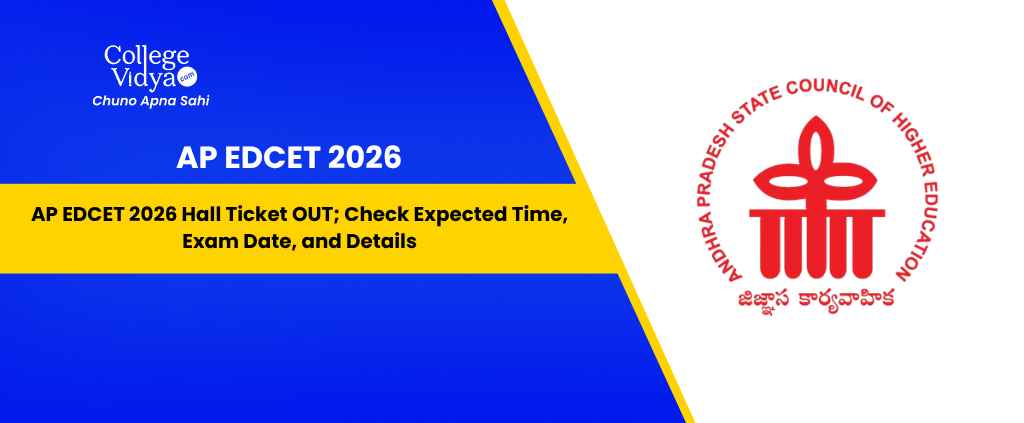 College Vidya .com
Chuno Apna Sahi

AP EDCET 2026

AP EDCET 2026 Hall Ticket OUT; Check Expected Time, Exam Date, and Details

ANDHRA PRADESH STATE COUNCIL OF HIGHER EDUCATION
జిజ్ఞాస కార్యవాహిక